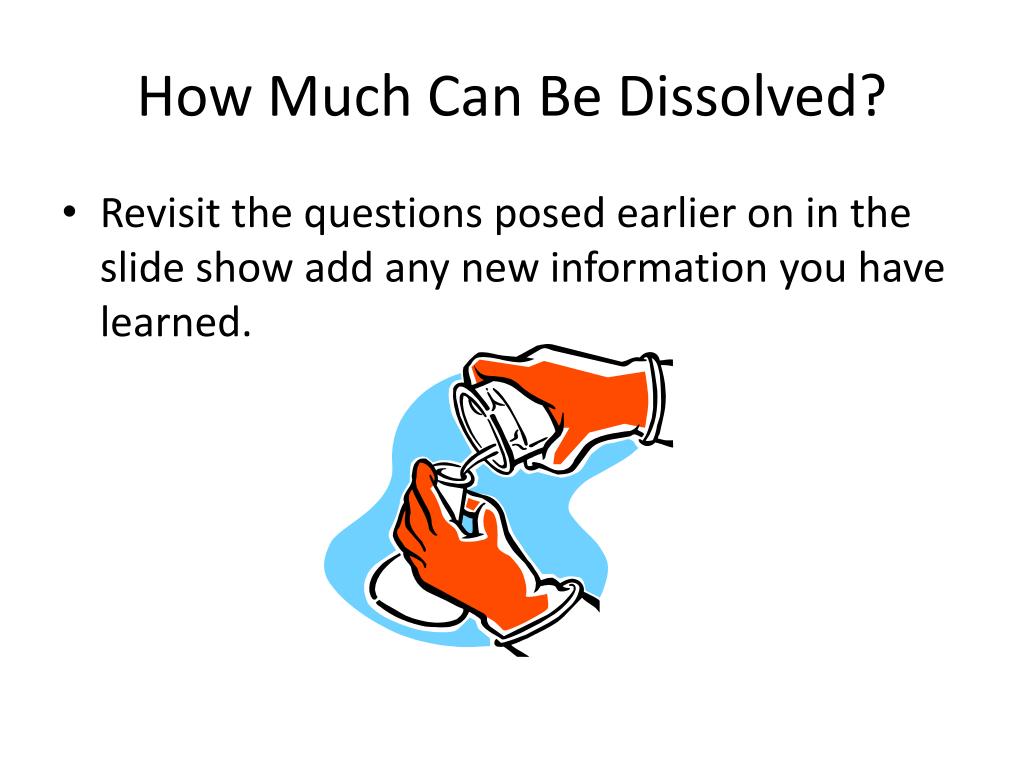 How Much Can Be Dissolved?

• Revisit the questions posed earlier on in the slide show add any new information you have learned.